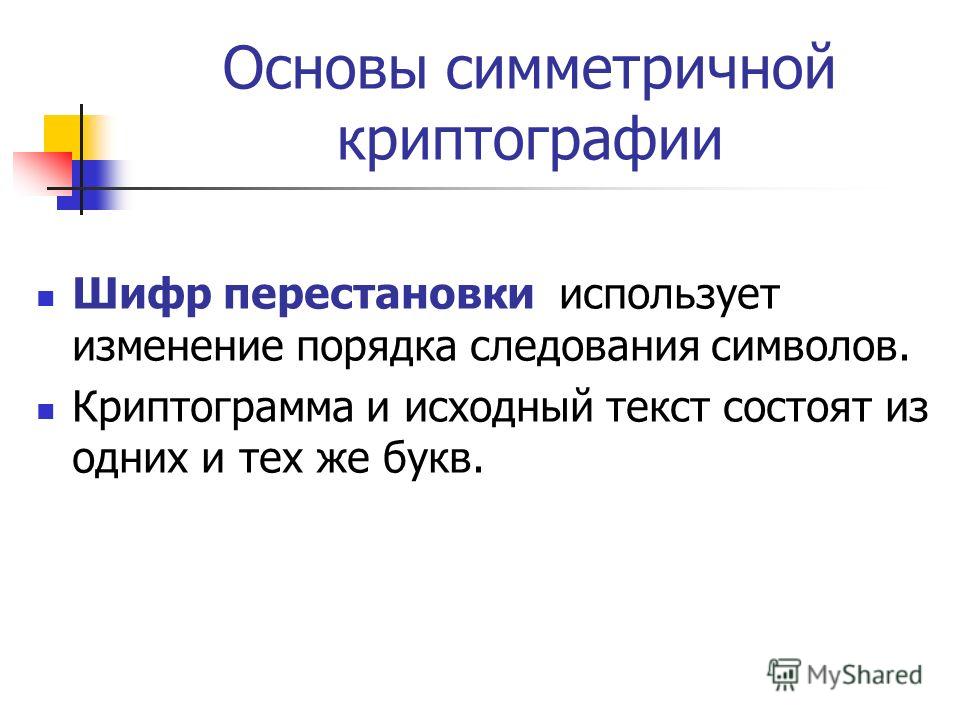 Основы симметричной криптографии

Шифр перестановки использует изменение порядка следования символов.

Криптограмма и исходный текст состоят из одних и тех же букв.

MyShared